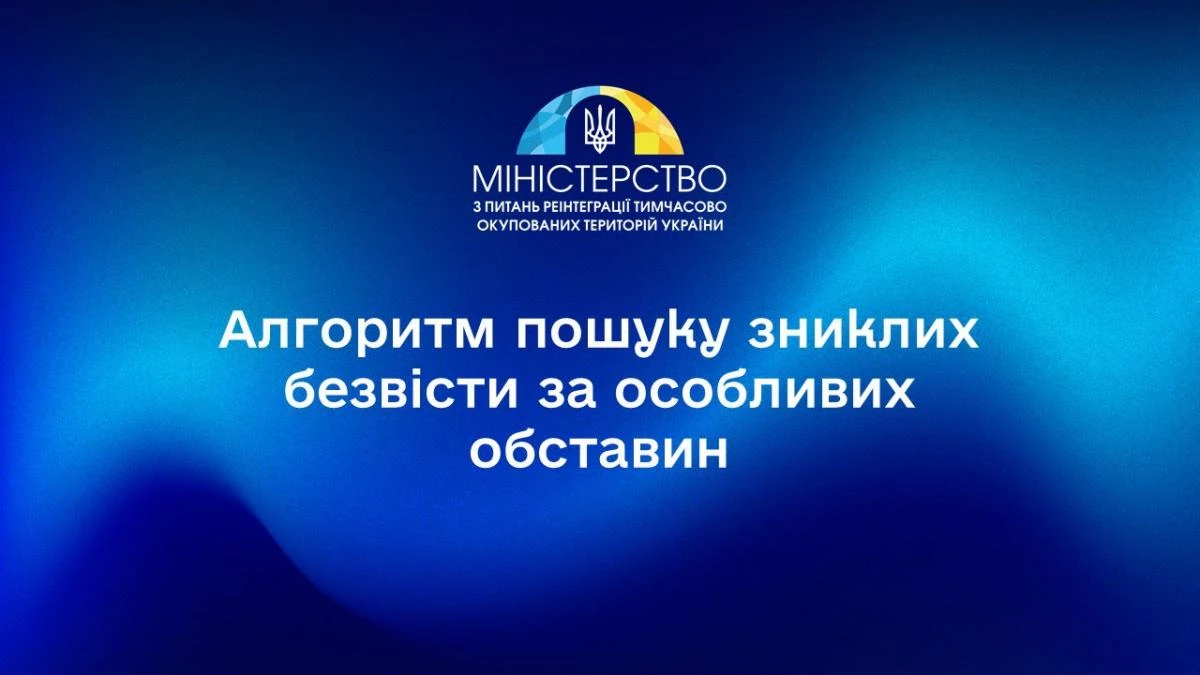 МІНІСТЕРСТВО
З ПИТАНЬ РЕІНТЕГРАЦІЇ ТИМЧАСОВО
ОКУПОВАНИХ ТЕРИТОРІЙ УКРАЇНИ

Алгоритм пошуку зниклих безвісти за особливих обставин